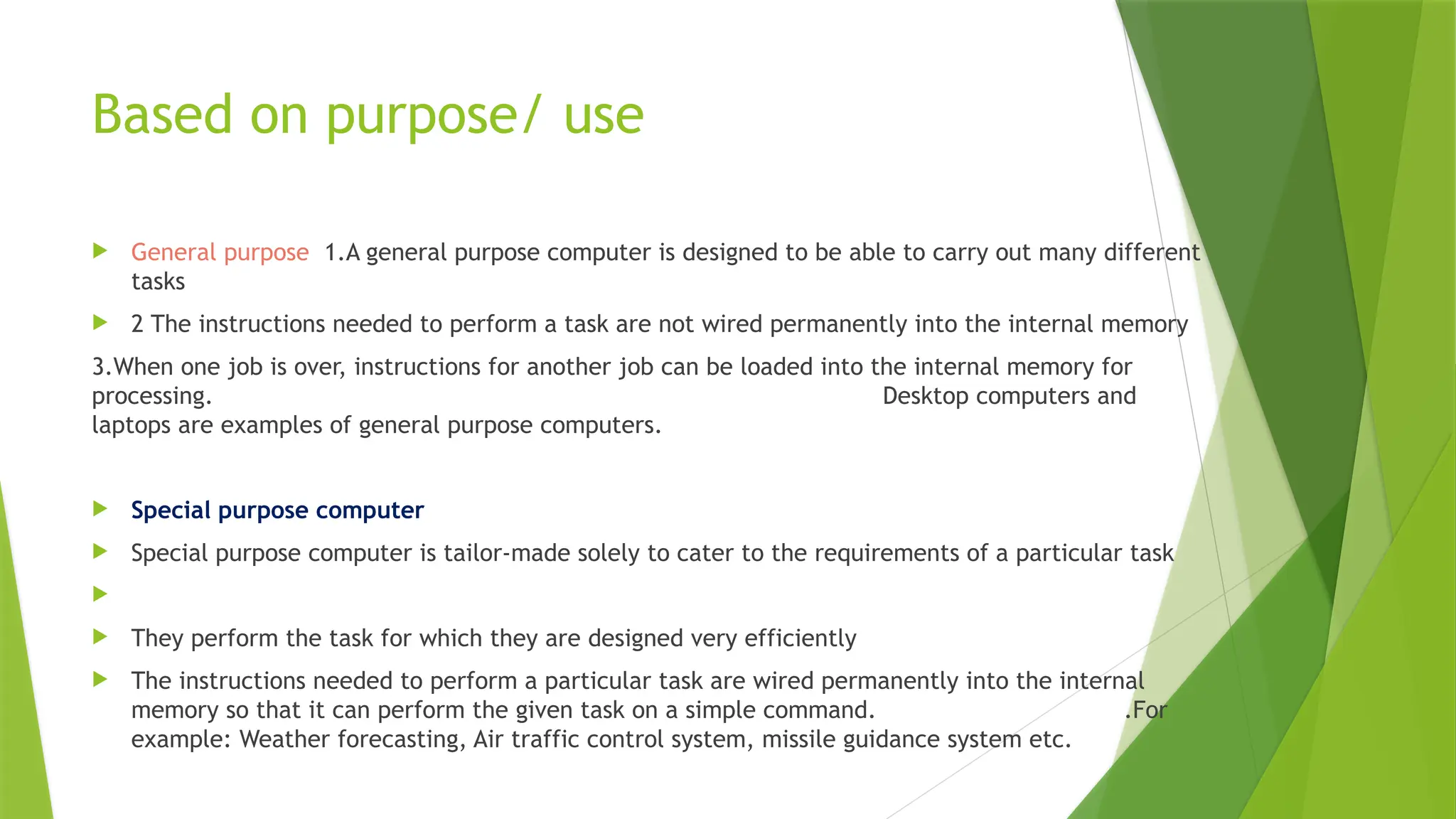 Based on purpose/ use

General purpose 1.A general purpose computer is designed to be able to carry out many different tasks

2 The instructions needed to perform a task are not wired permanently into the internal memory

3.When one job is over, instructions for another job can be loaded into the internal memory for processing. Desktop computers and laptops are examples of general purpose computers.

Special purpose computer

Special purpose computer is tailor-made solely to cater to the requirements of a particular task

They perform the task for which they are designed very efficiently

The instructions needed to perform a particular task are wired permanently into the internal memory so that it can perform the given task on a simple command. .For example: Weather forecasting, Air traffic control system, missile guidance system etc.